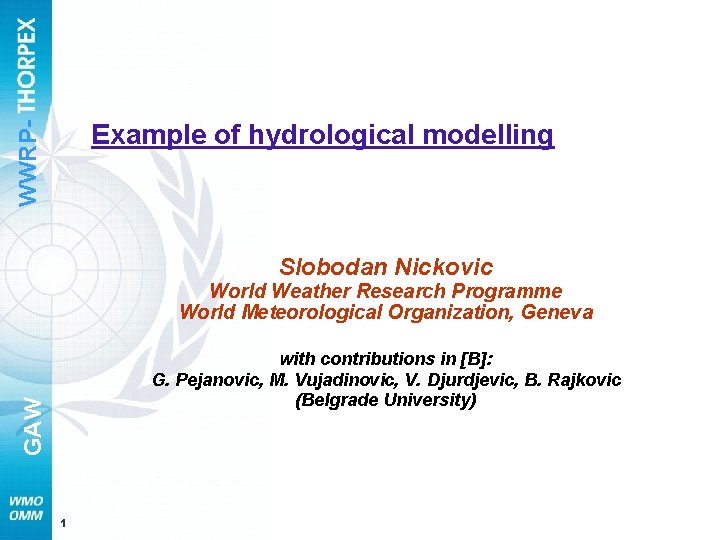 WWRP- THORPEX

GAW

WMO
OMM

Example of hydrological modelling

Slobodan Nickovic
World Weather Research Programme
World Meteorological Organization, Geneva

with contributions in [B]:
G. Pejanovic, M. Vujadinovic, V. Djurdjevic, B. Rajkovic
(Belgrade University)

1